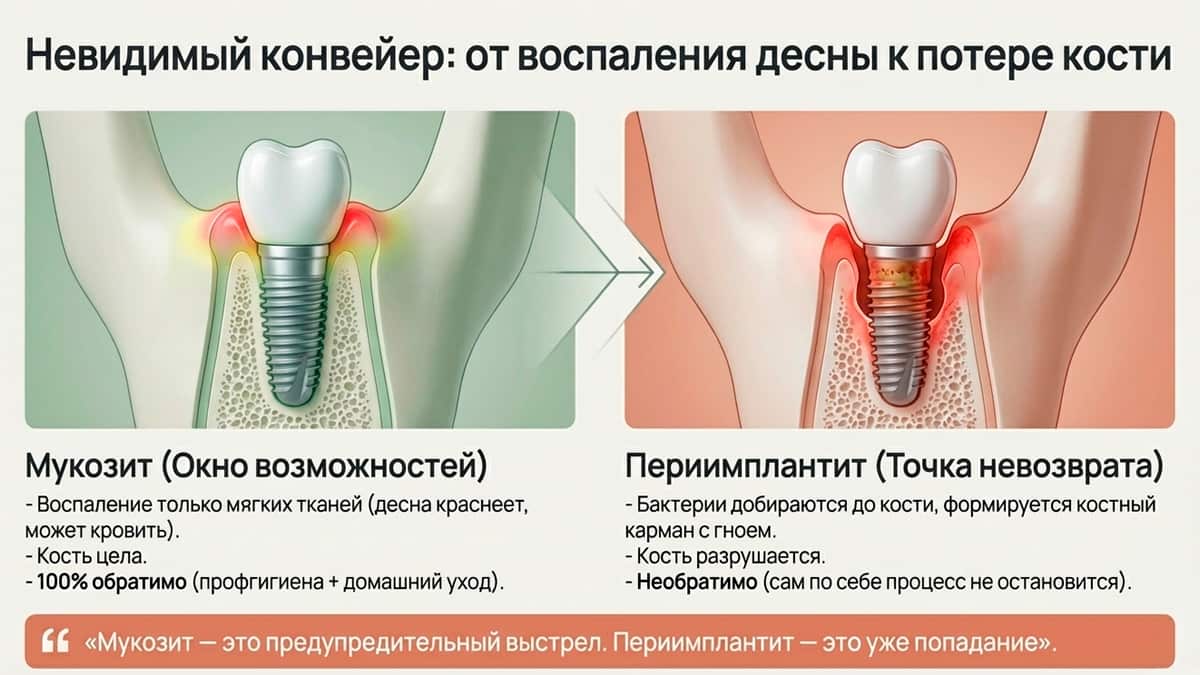 Невидимый конвейер: от воспаления десны к потере кости

Мукозит (Окно возможностей)

- Воспаление только мягких тканей (десна краснеет, может кровить).
- Кость цела.
- 100% обратимо (профгигиена + домашний уход).

Периимплантит (Точка невозврата)

- Бактерии добираются до кости, формируется костный карман с гноем.
- Кость разрушается.
- Необратимо (сам по себе процесс не остановится).

«Мукозит — это предупредительный выстрел. Периимплантит — это уже попадание».